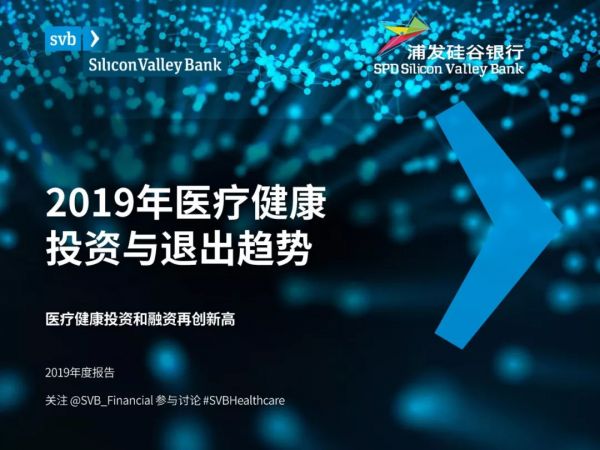 svb
Silicon Valley Bank

浦发硅谷银行
SPD Silicon Valley Bank

2019年医疗健康投资与退出趋势

医疗健康投资和融资再创新高

2019年度报告

关注 @SVB_Financial 参与讨论 #SVBHealthcare